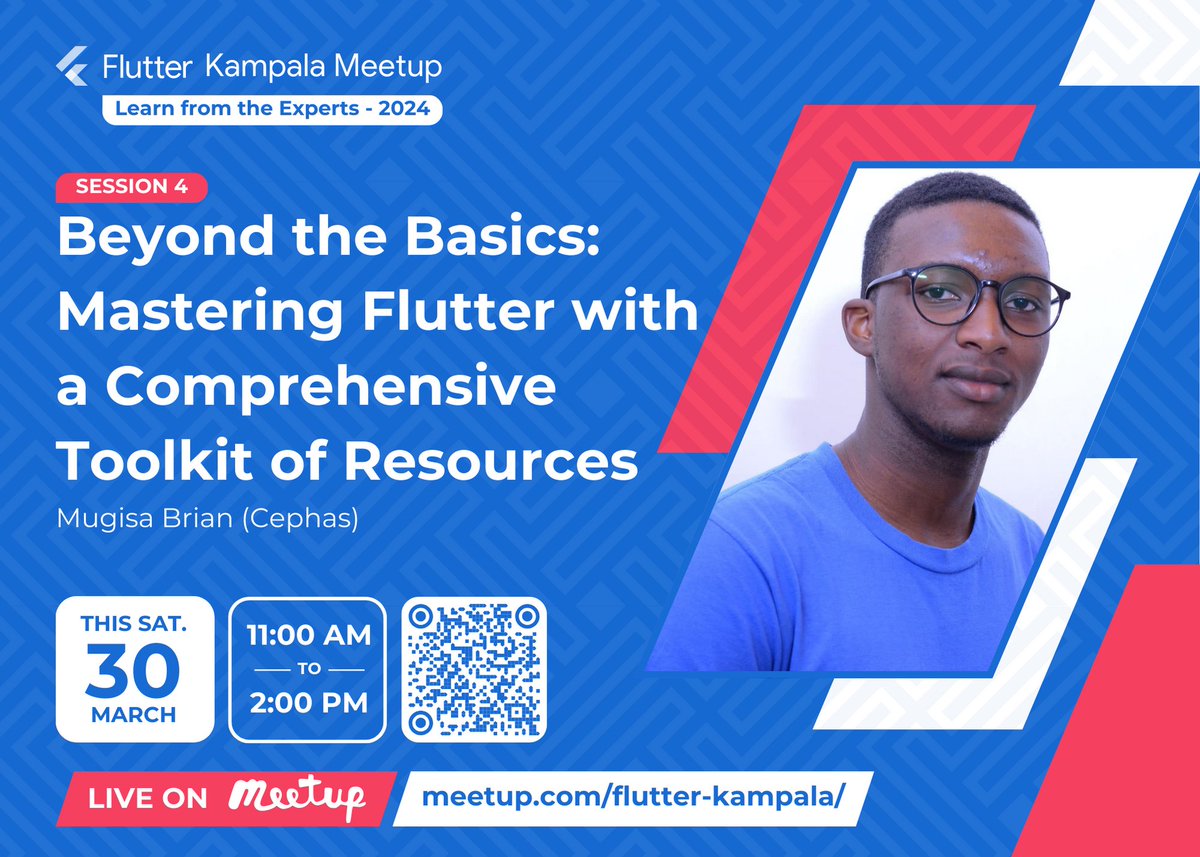 Flutter Kampala Meetup
Learn from the Experts - 2024

SESSION 4
Beyond the Basics: Mastering Flutter with a Comprehensive Toolkit of Resources
Mugisa Brian (Cephas)

THIS SAT.
30
MARCH

11:00 AM
TO
2:00 PM

LIVE ON Meetup
meetup.com/flutter-kampala/